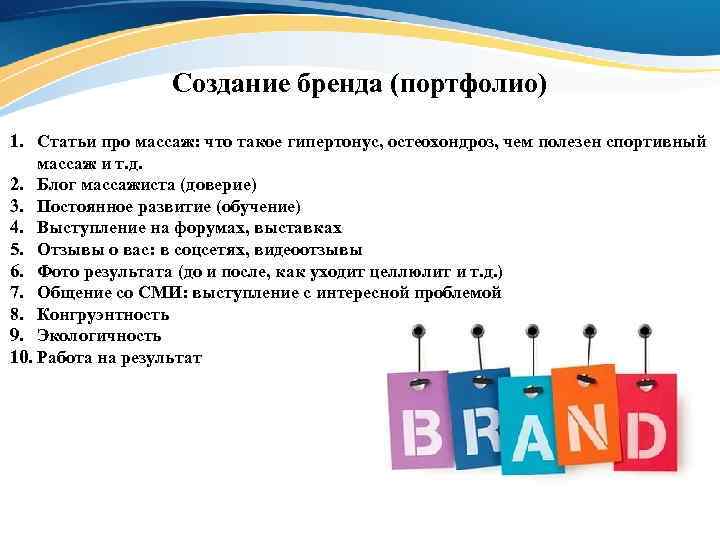 Создание бренда (портфолио)

1. Статьи про массаж: что такое гипертонус, остеохондроз, чем полезен спортивный массаж и т.д.
2. Блог массажиста (доверие)
3. Постоянное развитие (обучение)
4. Выступление на форумах, выставках
5. Отзывы о вас: в соцсетях, видеоотзывы
6. Фото результата (до и после, как уходит целлюлит и т.д.)
7. Общение со СМИ: выступление с интересной проблемой
8. Конгруэнтность
9. Экологичность
10. Работа на результат

BRAND